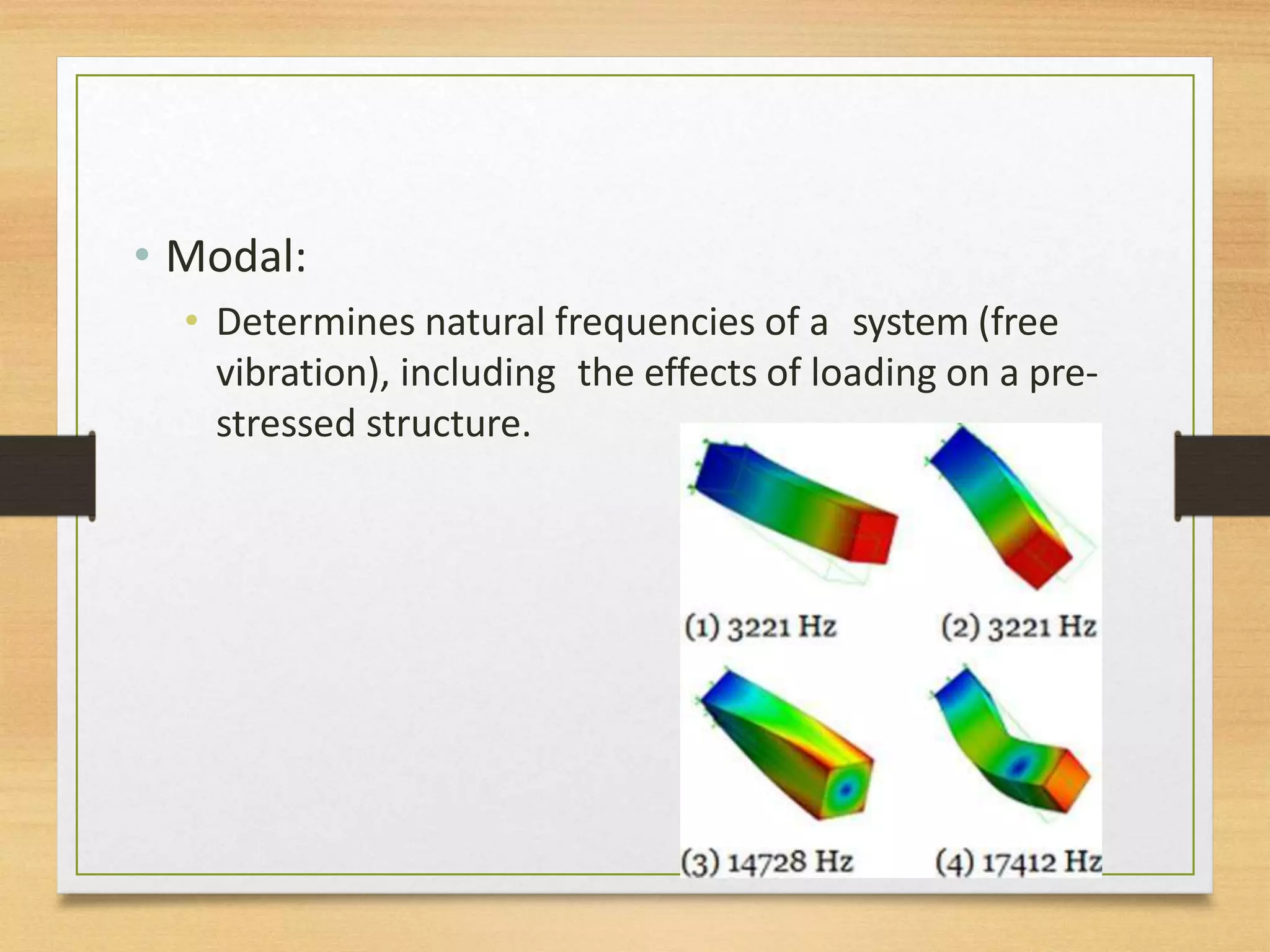 • Modal:
  • Determines natural frequencies of a system (free vibration), including the effects of loading on a pre-stressed structure.

(1) 3221 Hz
(2) 3221 Hz
(3) 14728 Hz
(4) 17412 Hz